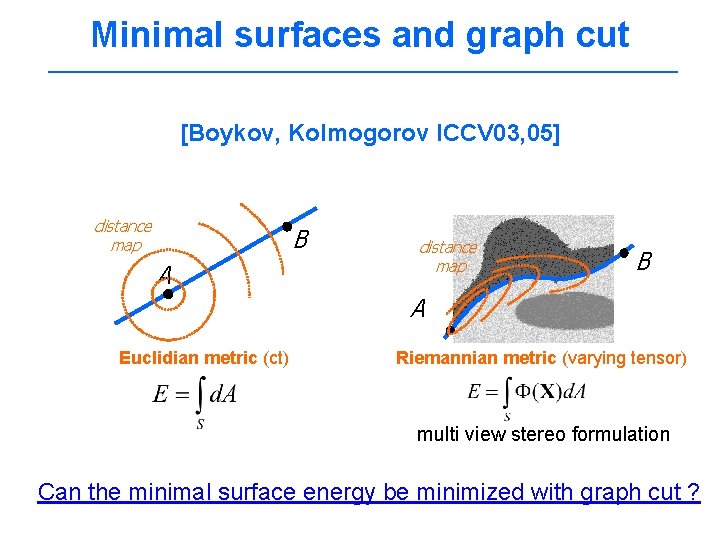 Minimal surfaces and graph cut

[Boykov, Kolmogorov ICCV03,05]

distance map

A

B

Euclidian metric (ct)

$E = \int_S dA$

distance map

A

B

Riemannian metric (varying tensor)

$E = \int_S \Phi(\mathbf{X}) dA$

multi view stereo formulation

Can the minimal surface energy be minimized with graph cut ?